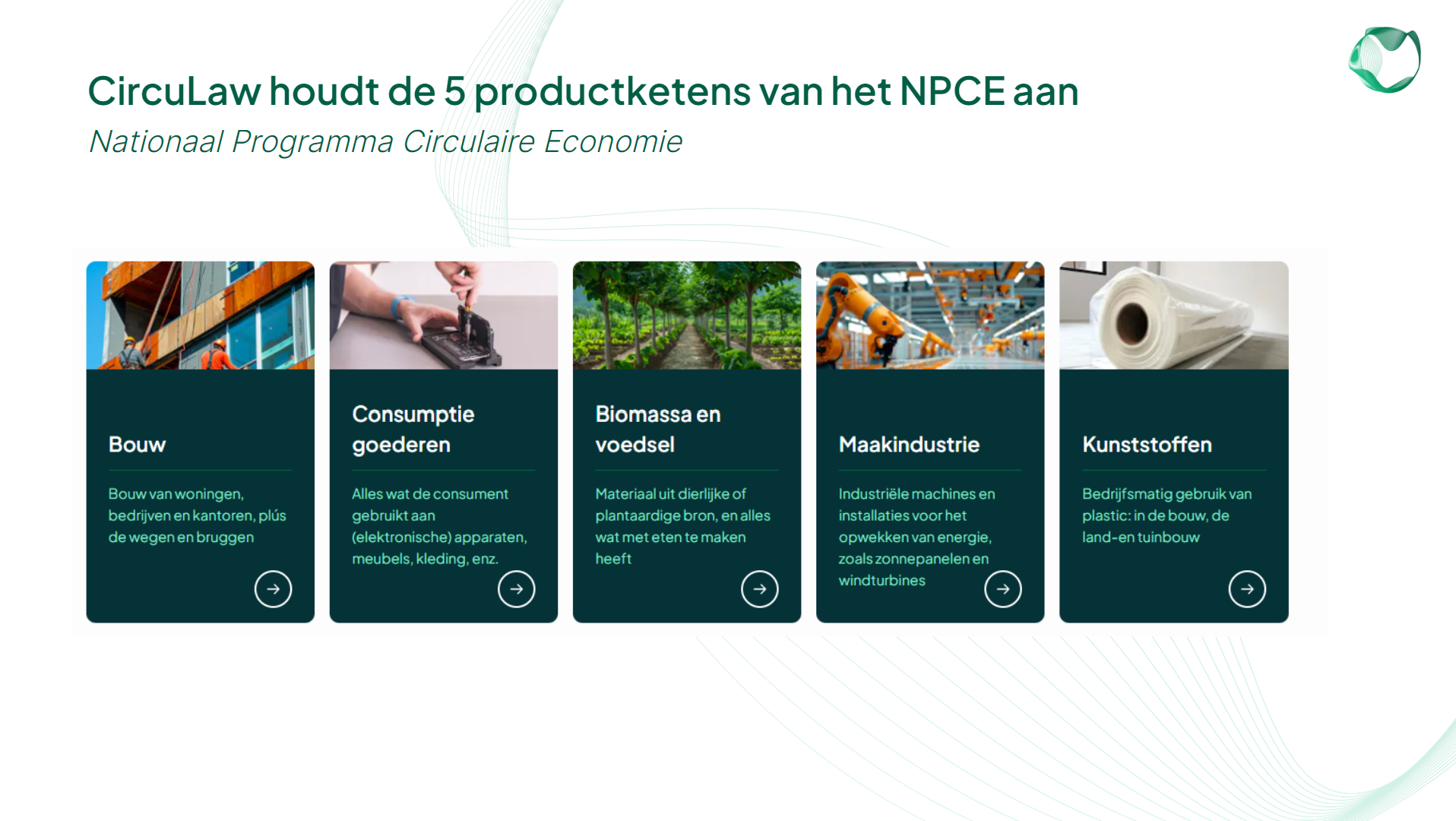 CircuLaw houdt de 5 productketens van het NPCE aan

Nationaal Programma Circulaire Economie

Bouw

Bouw van woningen, bedrijven en kantoren, plús de wegen en bruggen

Consumptie goederen

Alles wat de consument gebruikt aan (elektronische) apparaten, meubels, kleding, enz.

Biomassa en voedsel

Materiaal uit dierlijke of plantaardige bron, en alles wat met eten te maken heeft

Maakindustrie

Industriële machines en installaties voor het opwekken van energie, zoals zonnepanelen en windturbines

Kunststoffen

Bedrijfsmatig gebruik van plastic: in de bouw, de land-en tuinbouw